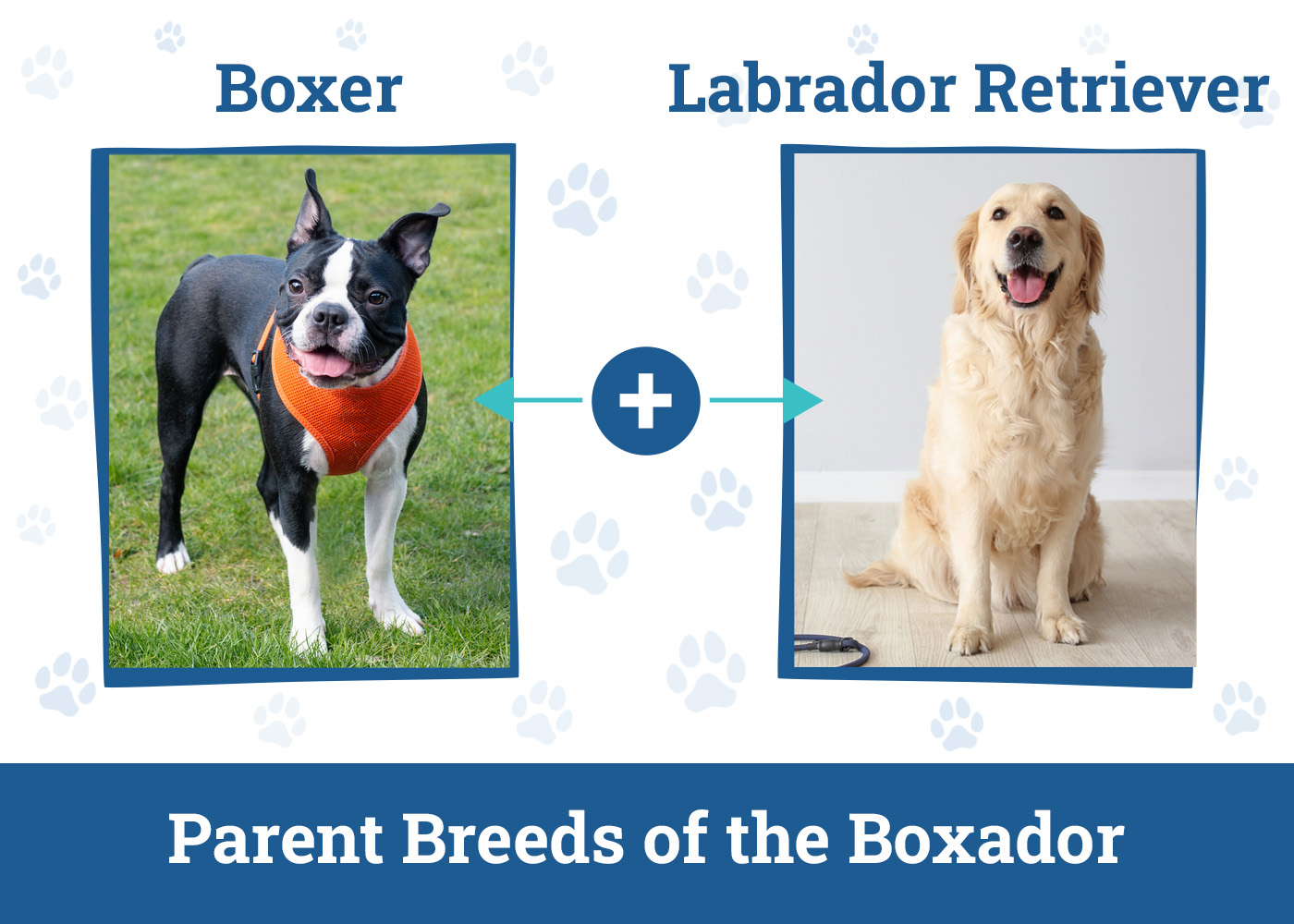 Boxer

Labrador Retriever

+

Parent Breeds of the Boxador